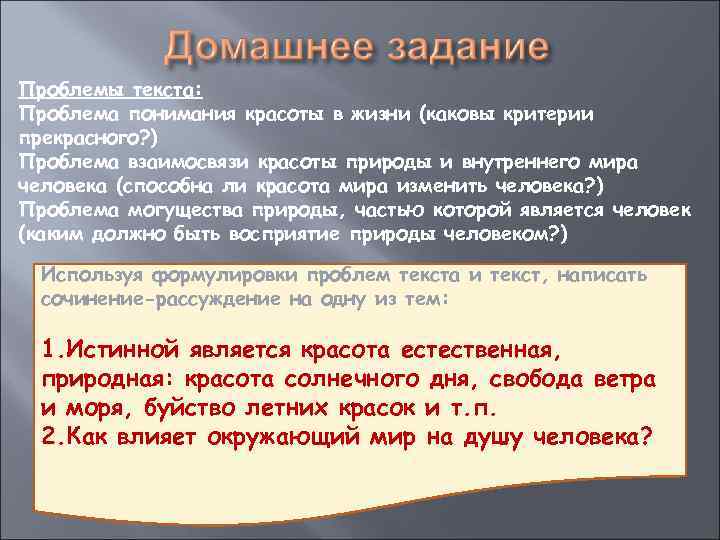 Домашнее задание

Проблемы текста:
Проблема понимания красоты в жизни (каковы критерии прекрасного?)
Проблема взаимосвязи красоты природы и внутреннего мира человека (способна ли красота мира изменить человека?)
Проблема могущества природы, частью которой является человек (каким должно быть восприятие природы человеком?)

Используя формулировки проблем текста и текст, написать сочинение-рассуждение на одну из тем:

1.Истинной является красота естественная, природная: красота солнечного дня, свобода ветра и моря, буйство летних красок и т.п.
2.Как влияет окружающий мир на душу человека?